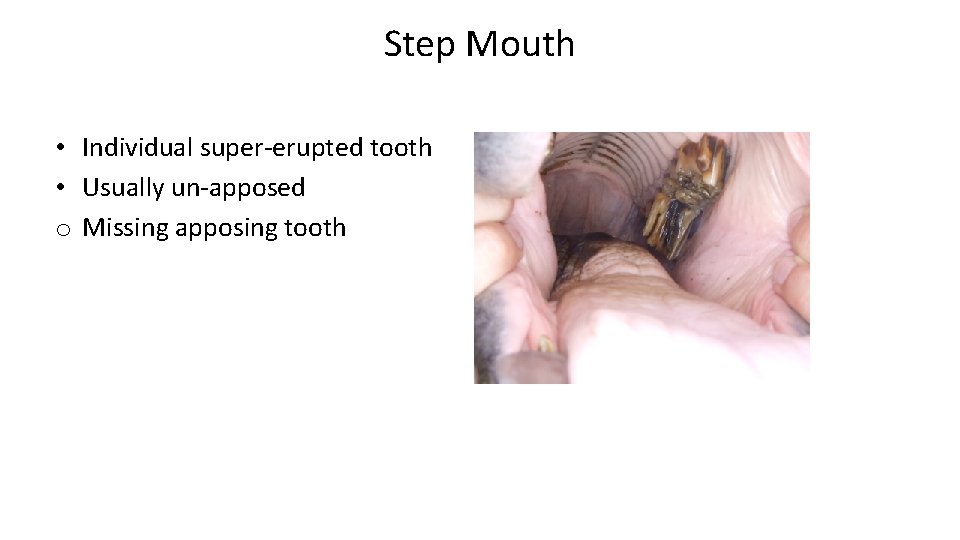 Step Mouth

• Individual super-erupted tooth
• Usually un-apposed
o Missing apposing tooth